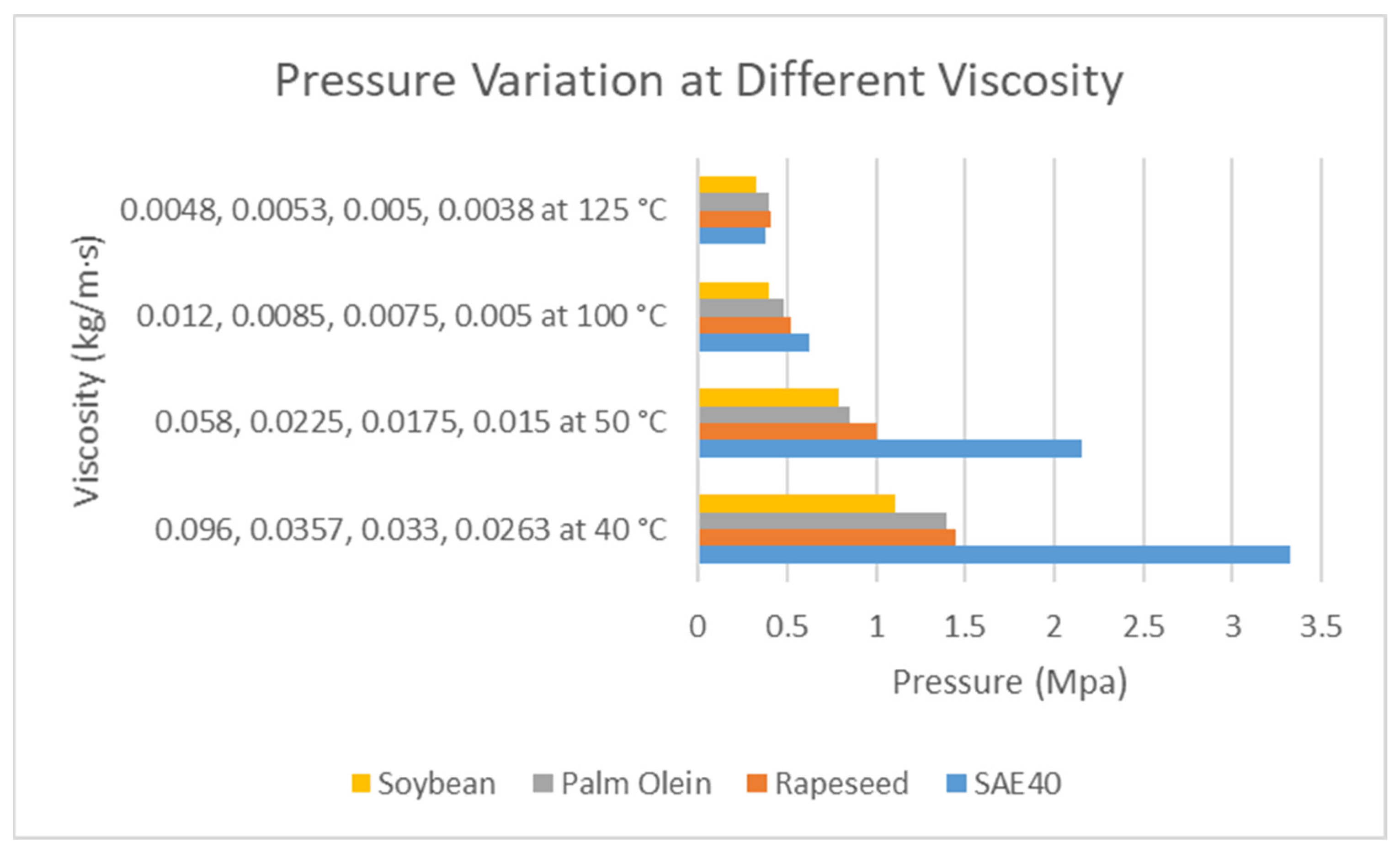 Pressure Variation at Different Viscosity

Viscosity (kg/m·s)

0.0048, 0.0053, 0.005, 0.0038 at 125 °C

0.012, 0.0085, 0.0075, 0.005 at 100 °C

0.058, 0.0225, 0.0175, 0.015 at 50 °C

0.096, 0.0357, 0.033, 0.0263 at 40 °C

0 0.5 1 1.5 2 2.5 3 3.5

Pressure (Mpa)

Soybean Palm Olein Rapeseed SAE40